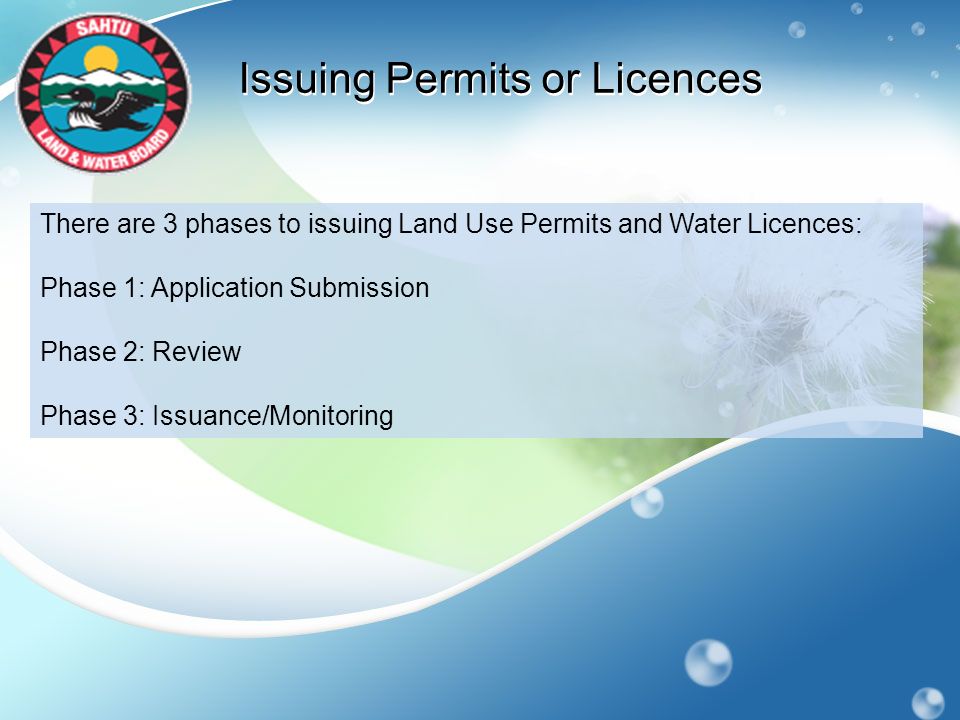 SAHTU
LAND & WATER BOARD

Issuing Permits or Licences

There are 3 phases to issuing Land Use Permits and Water Licences:

Phase 1: Application Submission

Phase 2: Review

Phase 3: Issuance/Monitoring